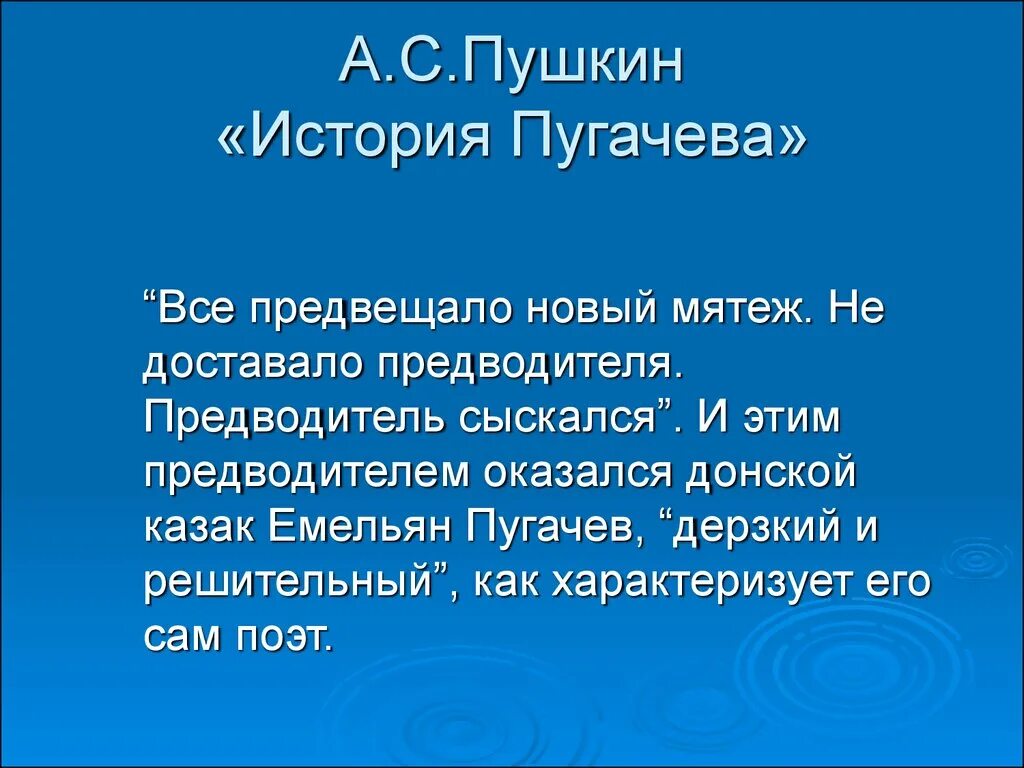 А.С.Пушкин
«История Пугачева»

“Все предвещало новый мятеж. Не доставало предводителя. Предводитель сыскался”. И этим предводителем оказался донской казак Емельян Пугачев, “дерзкий и решительный”, как характеризует его сам поэт.